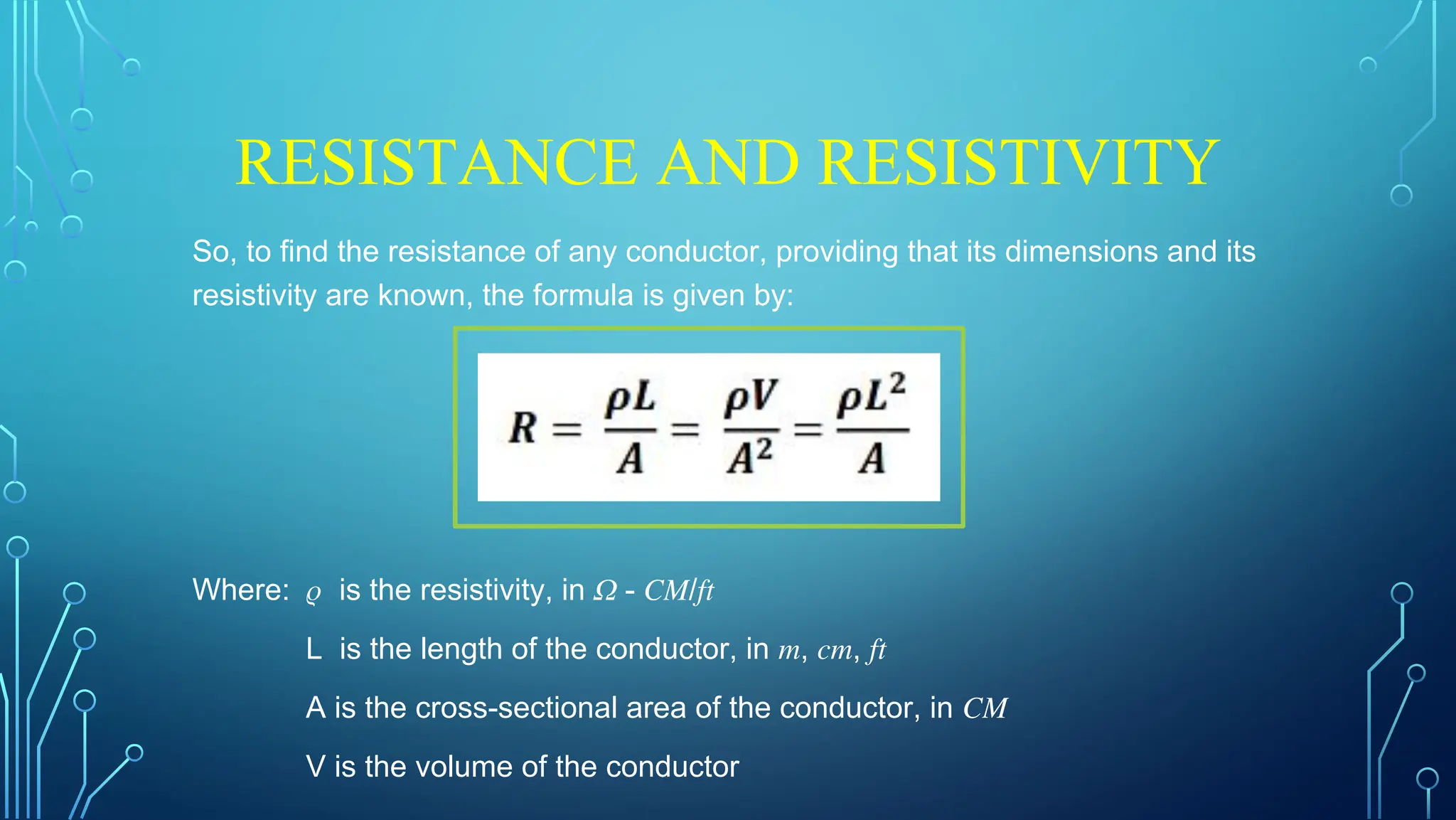 RESISTANCE AND RESISTIVITY

So, to find the resistance of any conductor, providing that its dimensions and its resistivity are known, the formula is given by:

$R = \frac{\rho L}{A} = \frac{\rho V}{A^2} = \frac{\rho L^2}{A}$

Where: $\varrho$ is the resistivity, in $\Omega$ - $CM/ft$

L is the length of the conductor, in $m$, $cm$, $ft$

A is the cross-sectional area of the conductor, in $CM$

V is the volume of the conductor